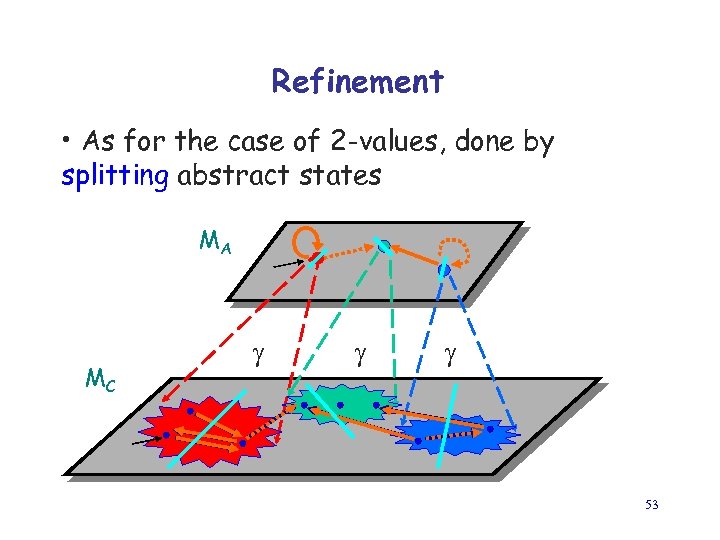 Refinement

• As for the case of 2-values, done by splitting abstract states

$M_A$

$\gamma$ $\gamma$ $\gamma$

$M_C$

53